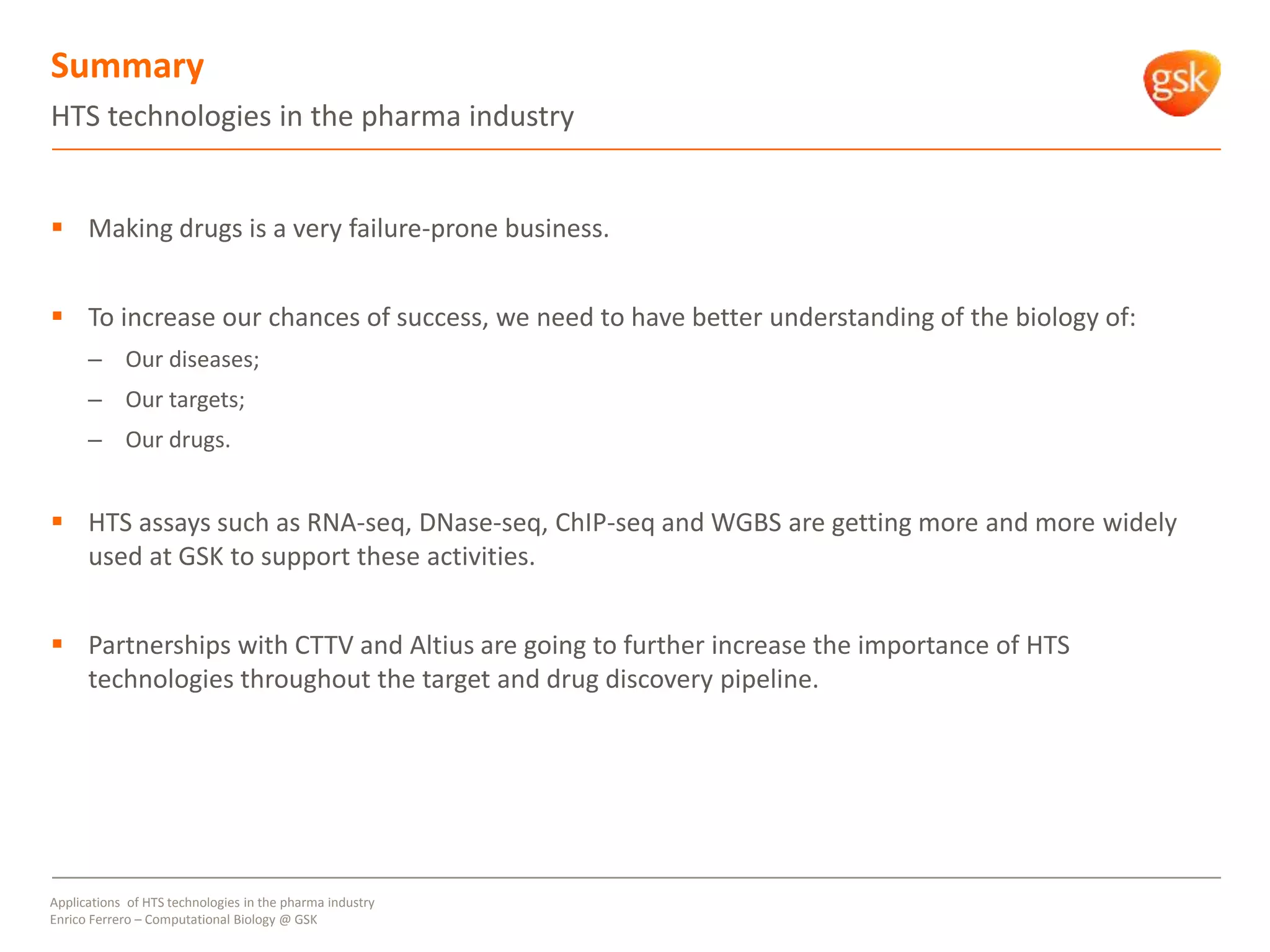 Summary
HTS technologies in the pharma industry

gsk

▪ Making drugs is a very failure-prone business.

▪ To increase our chances of success, we need to have better understanding of the biology of:
– Our diseases;
– Our targets;
– Our drugs.

▪ HTS assays such as RNA-seq, DNase-seq, ChIP-seq and WGBS are getting more and more widely used at GSK to support these activities.

▪ Partnerships with CTTV and Altius are going to further increase the importance of HTS technologies throughout the target and drug discovery pipeline.

Applications of HTS technologies in the pharma industry
Enrico Ferrero – Computational Biology @ GSK